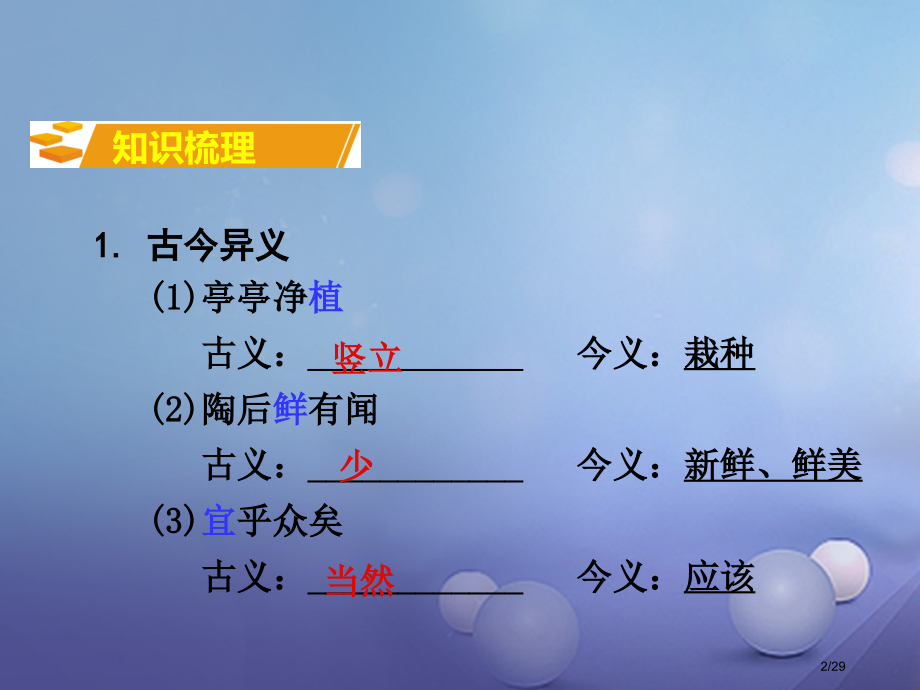 知识梳理

1. 古今异义

(1)亭亭净植

古义：竖立　　今义：栽种

(2)陶后鲜有闻

古义：少　　今义：新鲜、鲜美

(3)宜乎众矣

古义：当然　　今义：应该

2/29